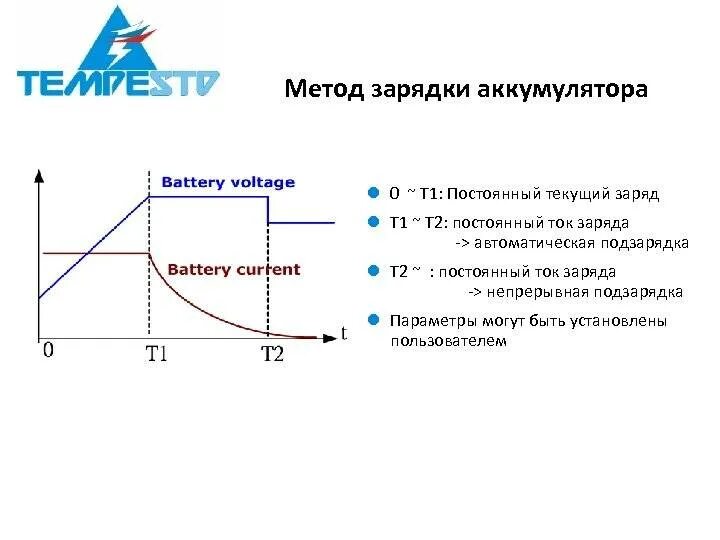 TEMPESTO

Метод зарядки аккумулятора

Battery voltage

Battery current

0

T1

T2

t

0 ~ T1: Постоянный текущий заряд

T1 ~ T2: постоянный ток заряда -> автоматическая подзарядка

T2 ~ : постоянный ток заряда -> непрерывная подзарядка

Параметры могут быть установлены пользователем